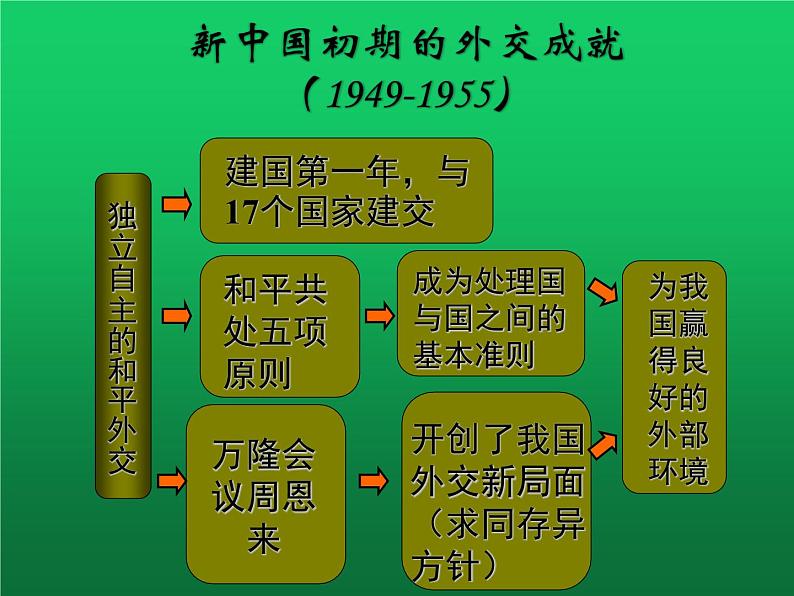 新中国初期的外交成就
（1949-1955）

独立自主的和平外交

建国第一年，与17个国家建交

和平共处五项原则

成为处理国与国之间的基本准则

万隆会议周恩来

开创了我国外交新局面（求同存异方针）

为我国赢得良好的外部环境